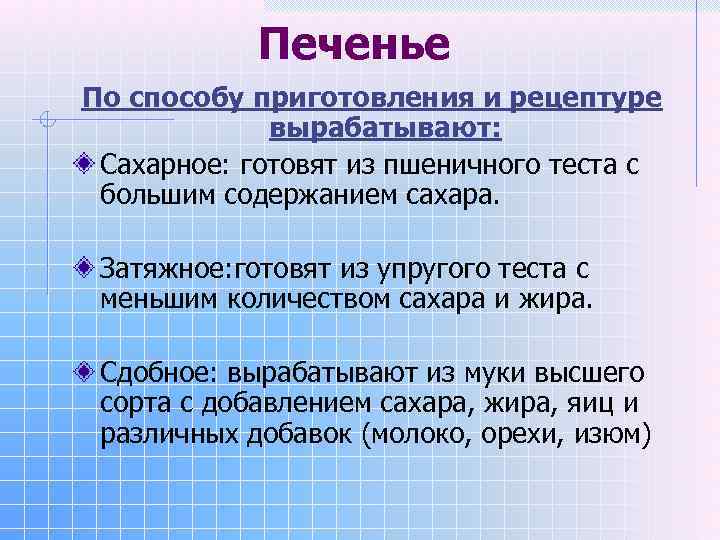 Печенье

По способу приготовления и рецептуре вырабатывают:

Сахарное: готовят из пшеничного теста с большим содержанием сахара.

Затяжное:готовят из упругого теста с меньшим количеством сахара и жира.

Сдобное: вырабатывают из муки высшего сорта с добавлением сахара, жира, яиц и различных добавок (молоко, орехи, изюм)